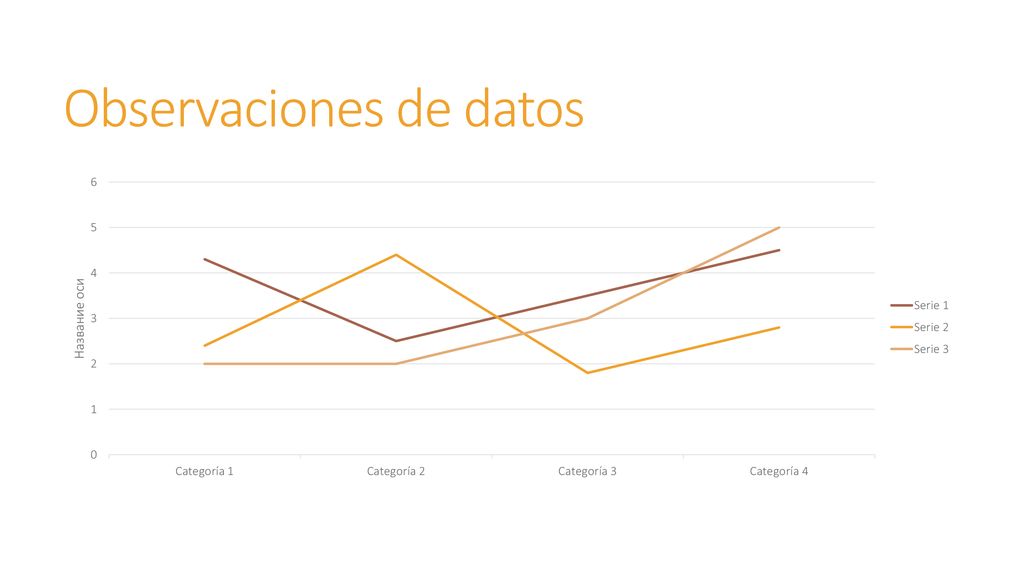 Observaciones de datos

6
5
4
3
2
1
0

Название оси

Categoría 1
Categoría 2
Categoría 3
Categoría 4

Serie 1
Serie 2
Serie 3